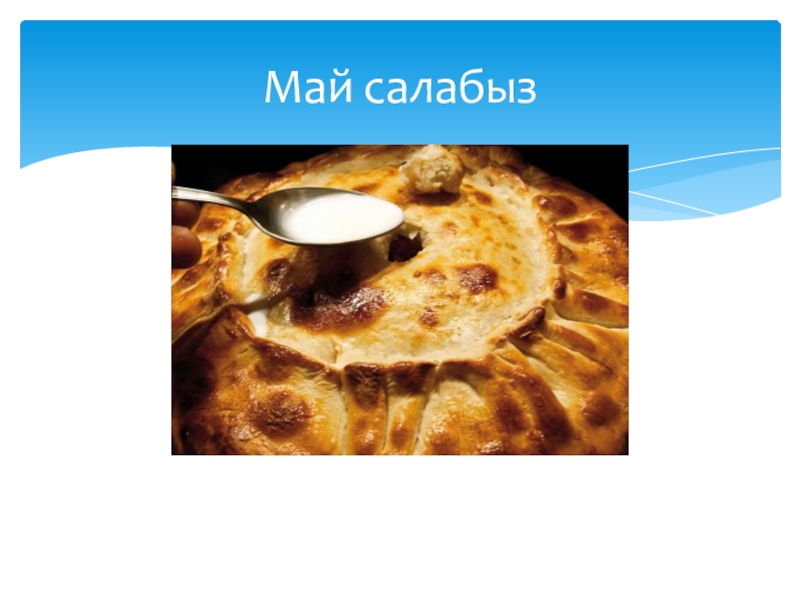 Май салабыз